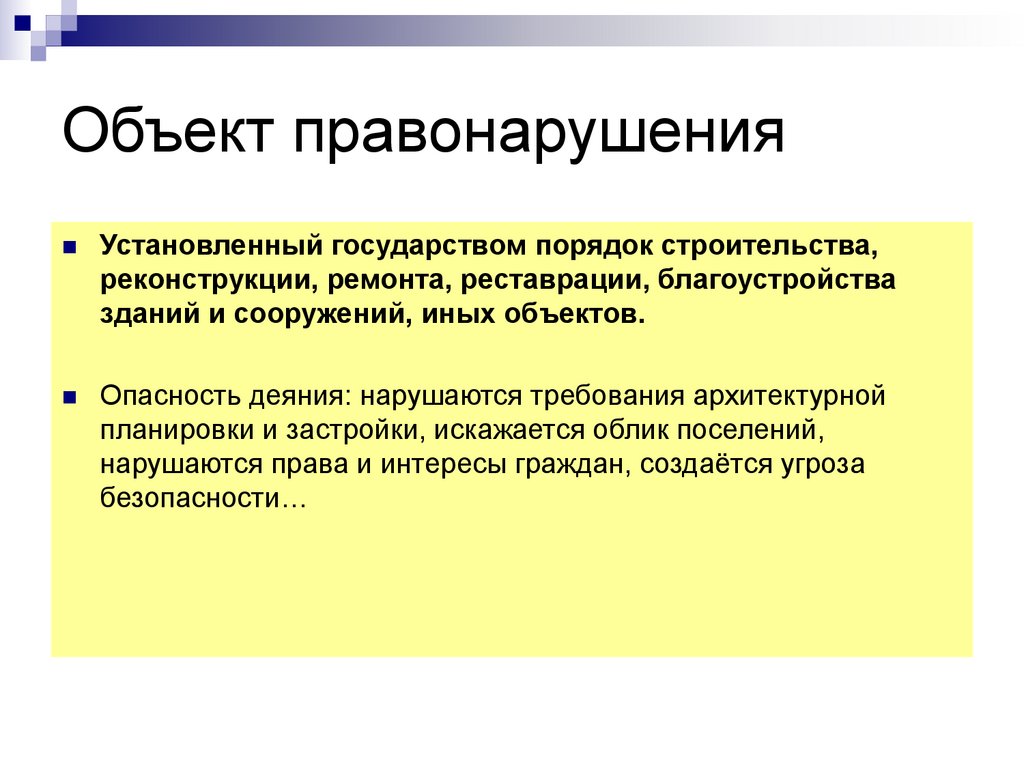 Объект правонарушения

Установленный государством порядок строительства, реконструкции, ремонта, реставрации, благоустройства зданий и сооружений, иных объектов.

Опасность деяния: нарушаются требования архитектурной планировки и застройки, искажается облик поселений, нарушаются права и интересы граждан, создаётся угроза безопасности…